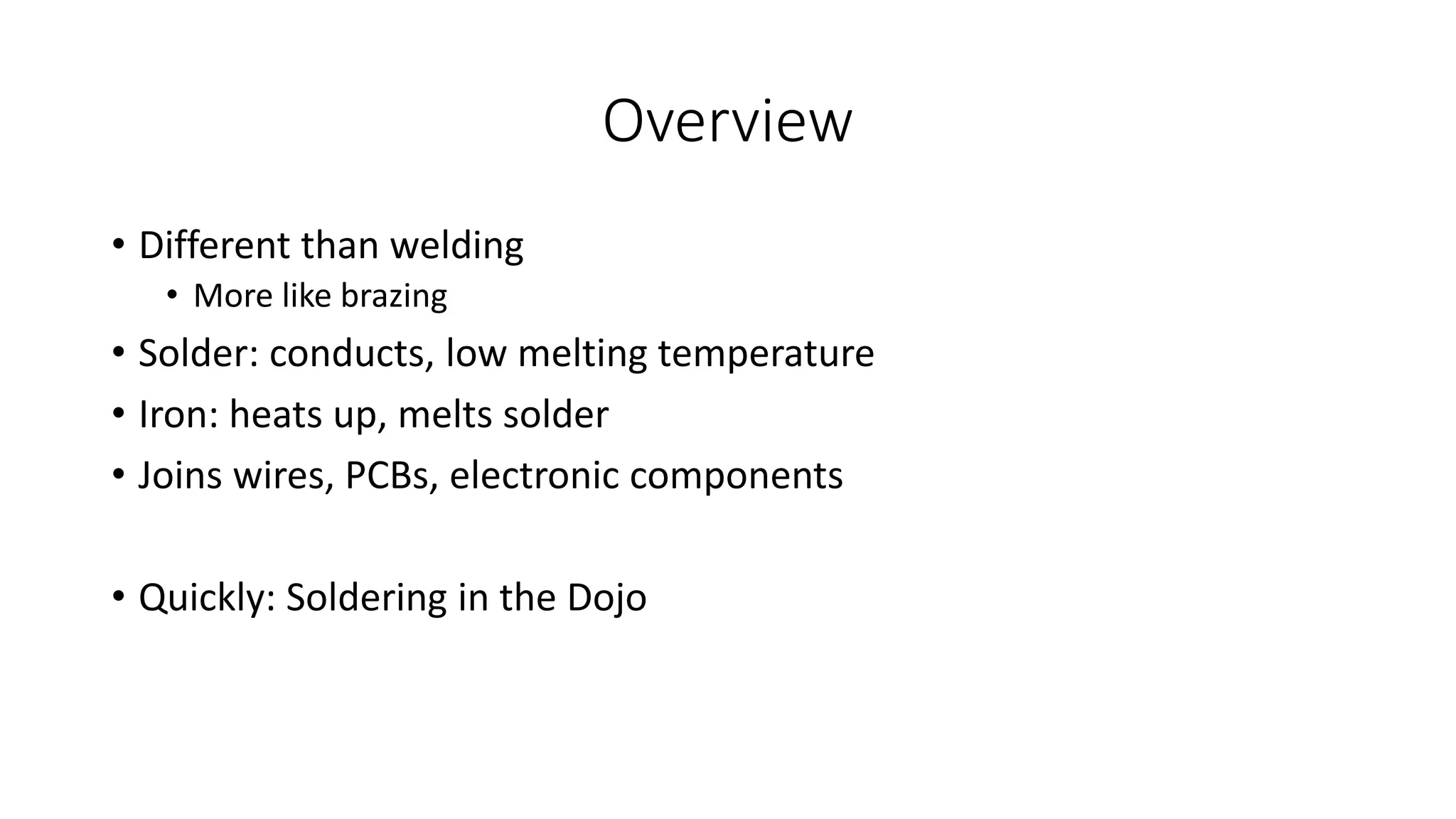 Overview

• Different than welding
  • More like brazing
• Solder: conducts, low melting temperature
• Iron: heats up, melts solder
• Joins wires, PCBs, electronic components

• Quickly: Soldering in the Dojo